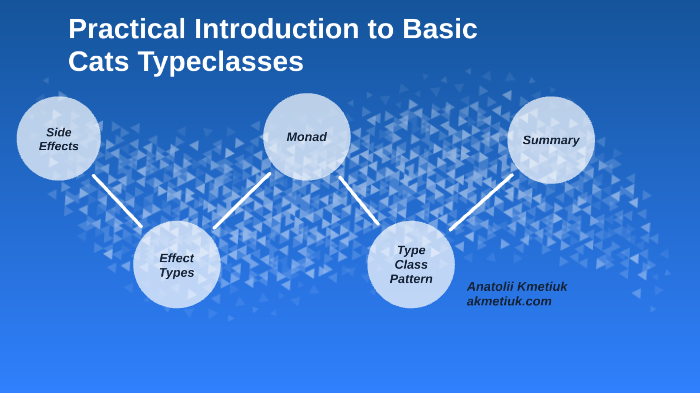 Practical Introduction to Basic Cats Typeclasses

Side Effects

Effect Types

Monad

Type Class Pattern

Summary

Anatolii Kmetiuk
akmetiuk.com